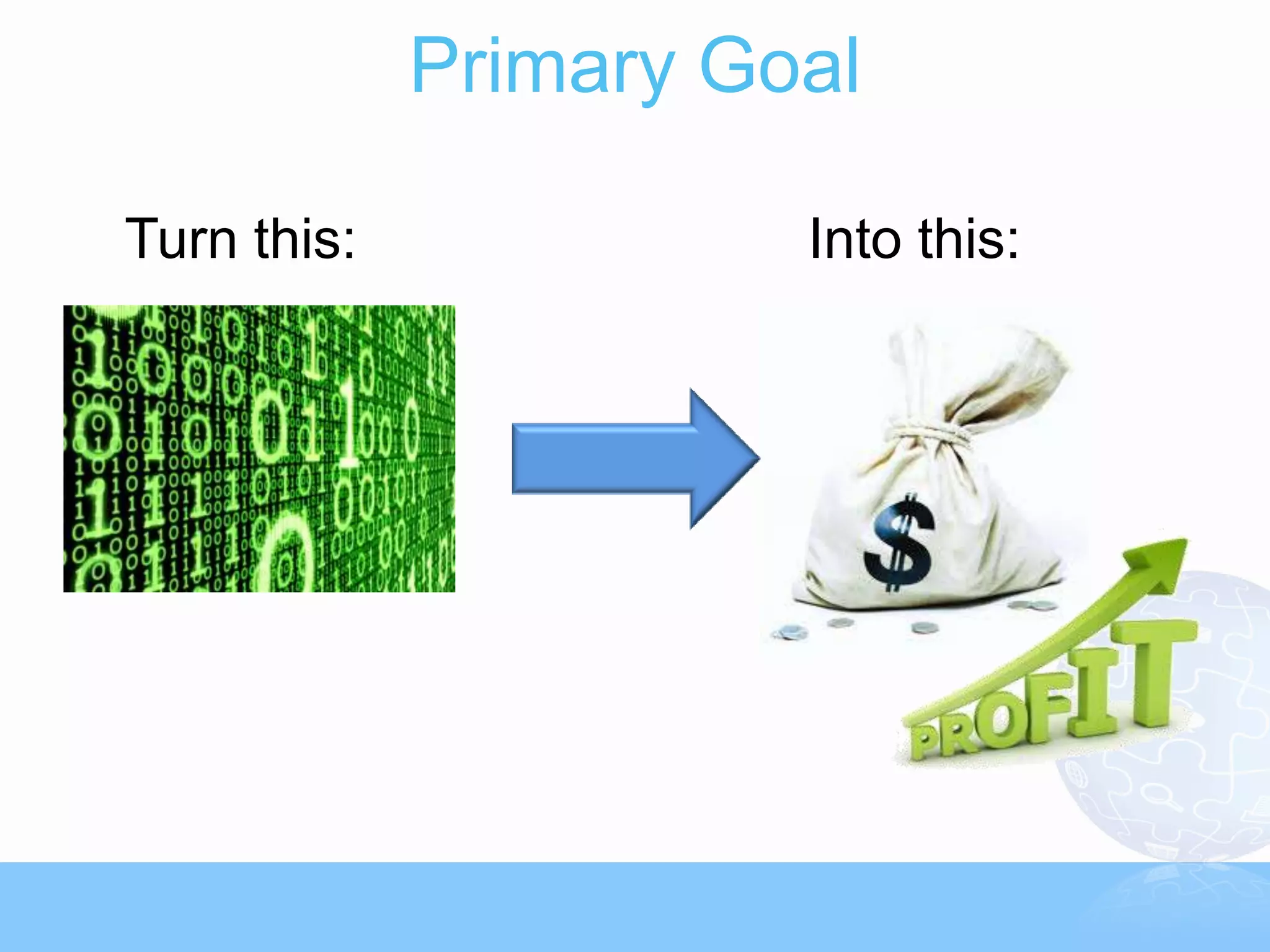 Primary Goal

Turn this:

Into this:

$

PROFIT